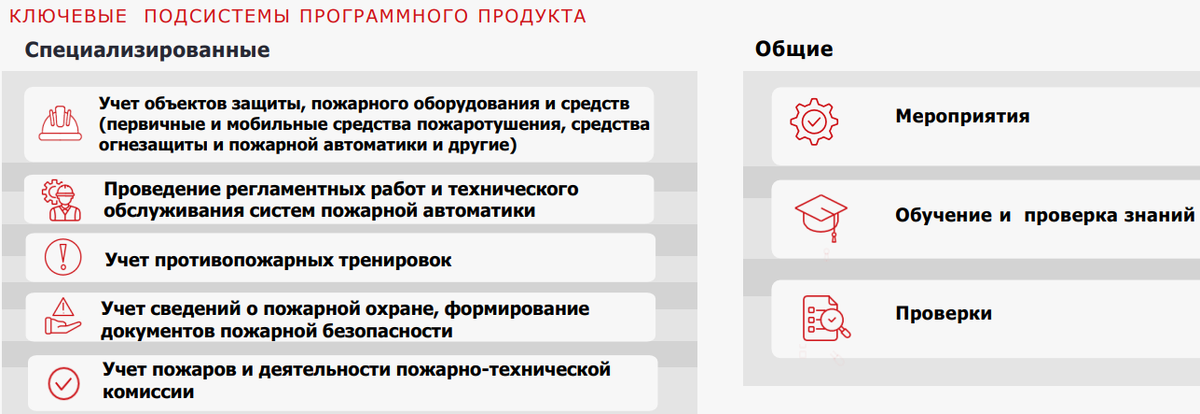 КЛЮЧЕВЫЕ ПОДСИСТЕМЫ ПРОГРАММНОГО ПРОДУКТА

Специализированные

Учет объектов защиты, пожарного оборудования и средств (первичные и мобильные средства пожаротушения, средства огнезащиты и пожарной автоматики и другие)

Проведение регламентных работ и технического обслуживания систем пожарной автоматики

Учет противопожарных тренировок

Учет сведений о пожарной охране, формирование документов пожарной безопасности

Учет пожаров и деятельности пожарно-технической комиссии

Общие

Мероприятия

Обучение и проверка знаний

Проверки